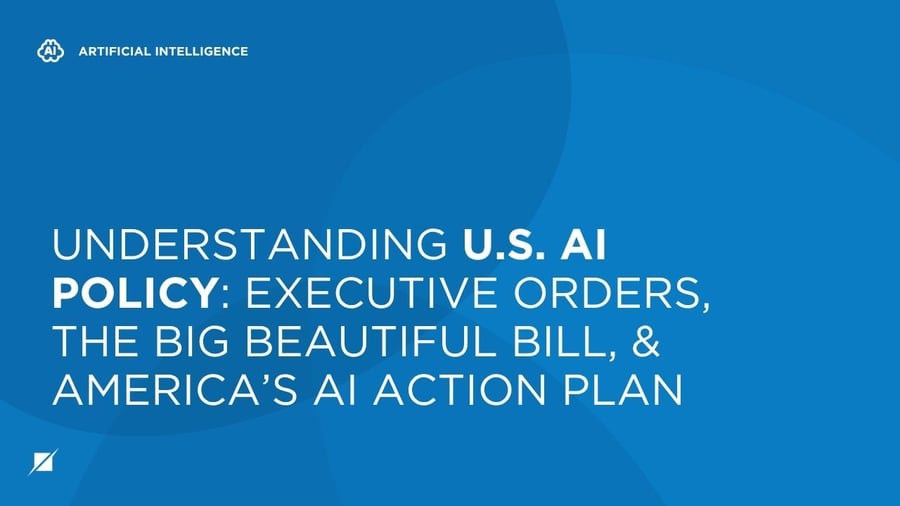 AI ARTIFICIAL INTELLIGENCE

UNDERSTANDING U.S. AI POLICY: EXECUTIVE ORDERS, THE BIG BEAUTIFUL BILL, & AMERICA'S AI ACTION PLAN